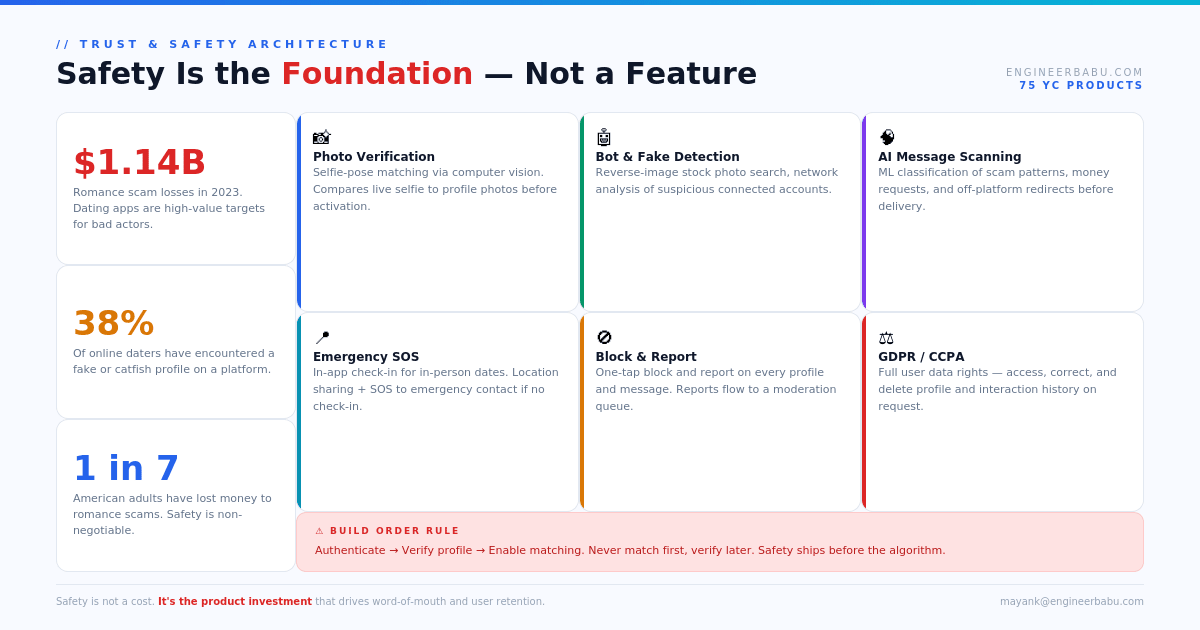 // TRUST & SAFETY ARCHITECTURE

Safety Is the Foundation — Not a Feature

ENGINEERBABU.COM
75 YC PRODUCTS

$1.14B
Romance scam losses in 2023. Dating apps are high-value targets for bad actors.

38%
Of online daters have encountered a fake or catfish profile on a platform.

1 in 7
American adults have lost money to romance scams. Safety is non-negotiable.

Photo Verification
Selfie-pose matching via computer vision. Compares live selfie to profile photos before activation.

Bot & Fake Detection
Reverse-image stock photo search, network analysis of suspicious connected accounts.

AI Message Scanning
ML classification of scam patterns, money requests, and off-platform redirects before delivery.

Emergency SOS
In-app check-in for in-person dates. Location sharing + SOS to emergency contact if no check-in.

Block & Report
One-tap block and report on every profile and message. Reports flow to a moderation queue.

GDPR / CCPA
Full user data rights — access, correct, and delete profile and interaction history on request.

⚠ BUILD ORDER RULE
Authenticate → Verify profile → Enable matching. Never match first, verify later. Safety ships before the algorithm.

Safety is not a cost. It's the product investment that drives word-of-mouth and user retention.

mayank@engineerbabu.com